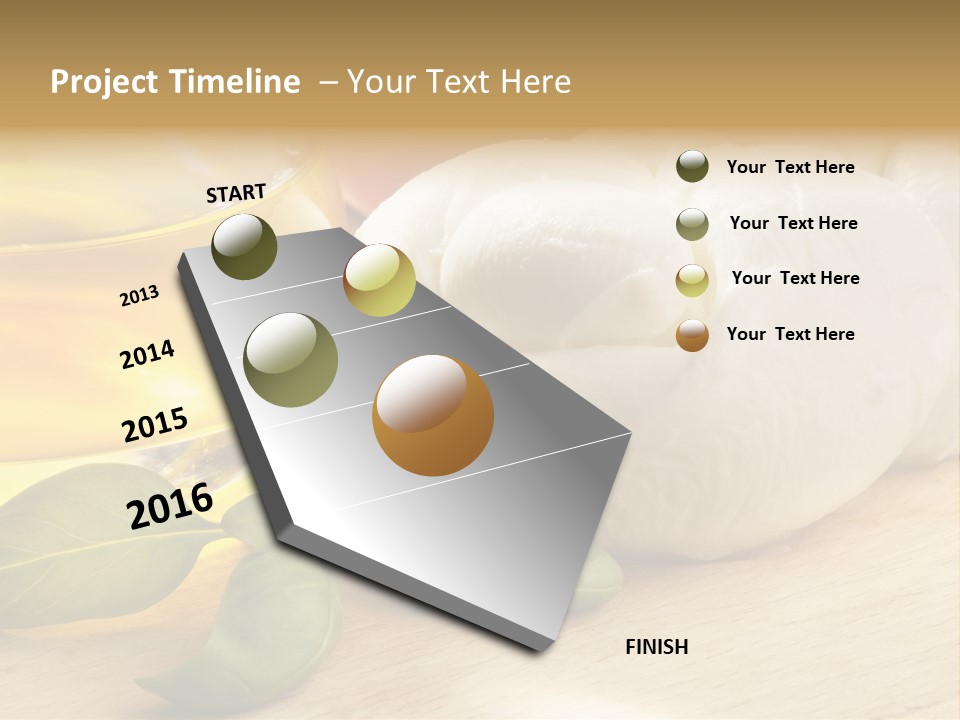 Project Timeline – Your Text Here

START

2013

2014

2015

2016

FINISH

Your Text Here

Your Text Here

Your Text Here

Your Text Here